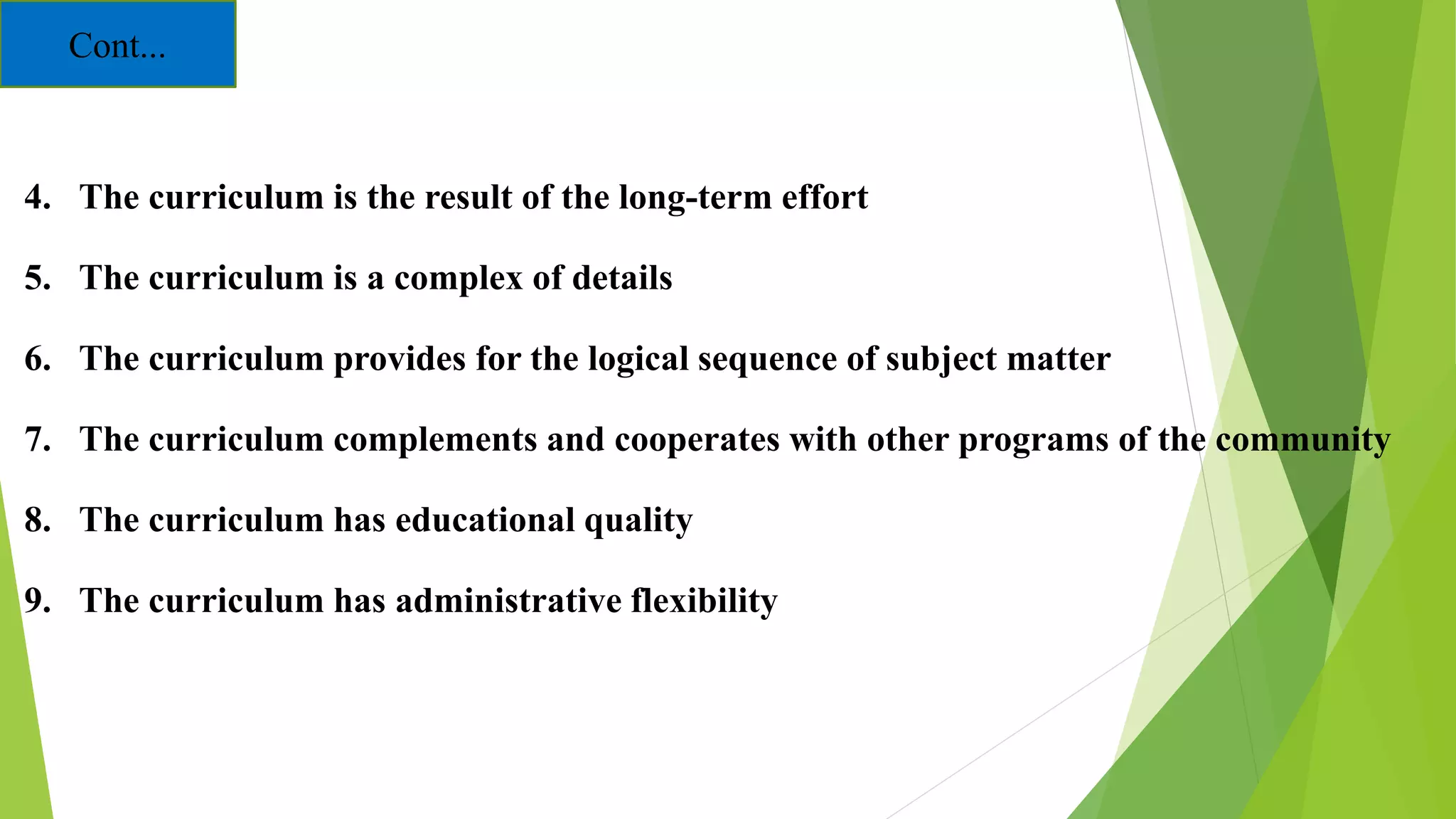 Cont...

4. The curriculum is the result of the long-term effort

5. The curriculum is a complex of details

6. The curriculum provides for the logical sequence of subject matter

7. The curriculum complements and cooperates with other programs of the community

8. The curriculum has educational quality

9. The curriculum has administrative flexibility